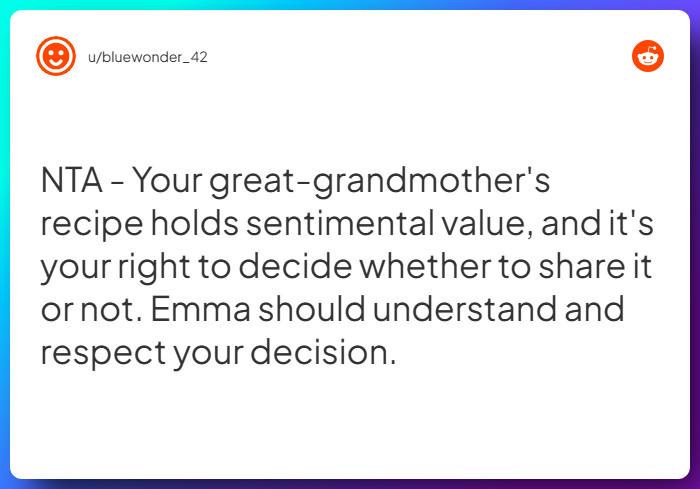 u/bluewonder_42

NTA - Your great-grandmother's recipe holds sentimental value, and it's your right to decide whether to share it or not. Emma should understand and respect your decision.